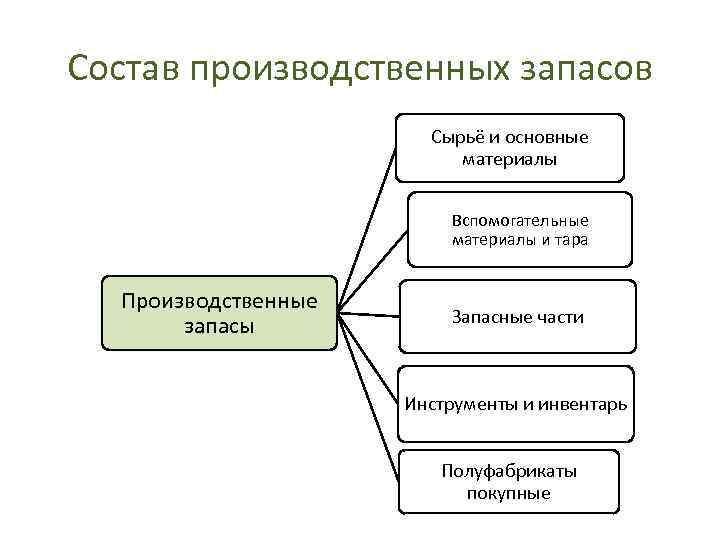 Состав производственных запасов

Производственные запасы

Сырьё и основные материалы

Вспомогательные материалы и тара

Запасные части

Инструменты и инвентарь

Полуфабрикаты покупные